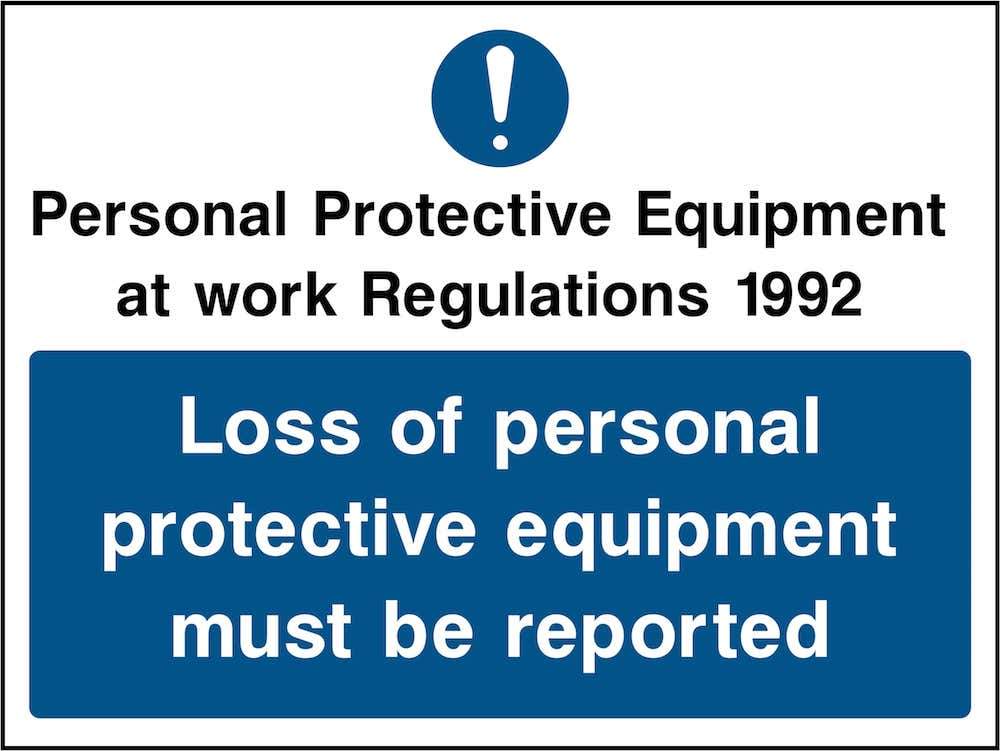 !

Personal Protective Equipment at work Regulations 1992

Loss of personal protective equipment must be reported